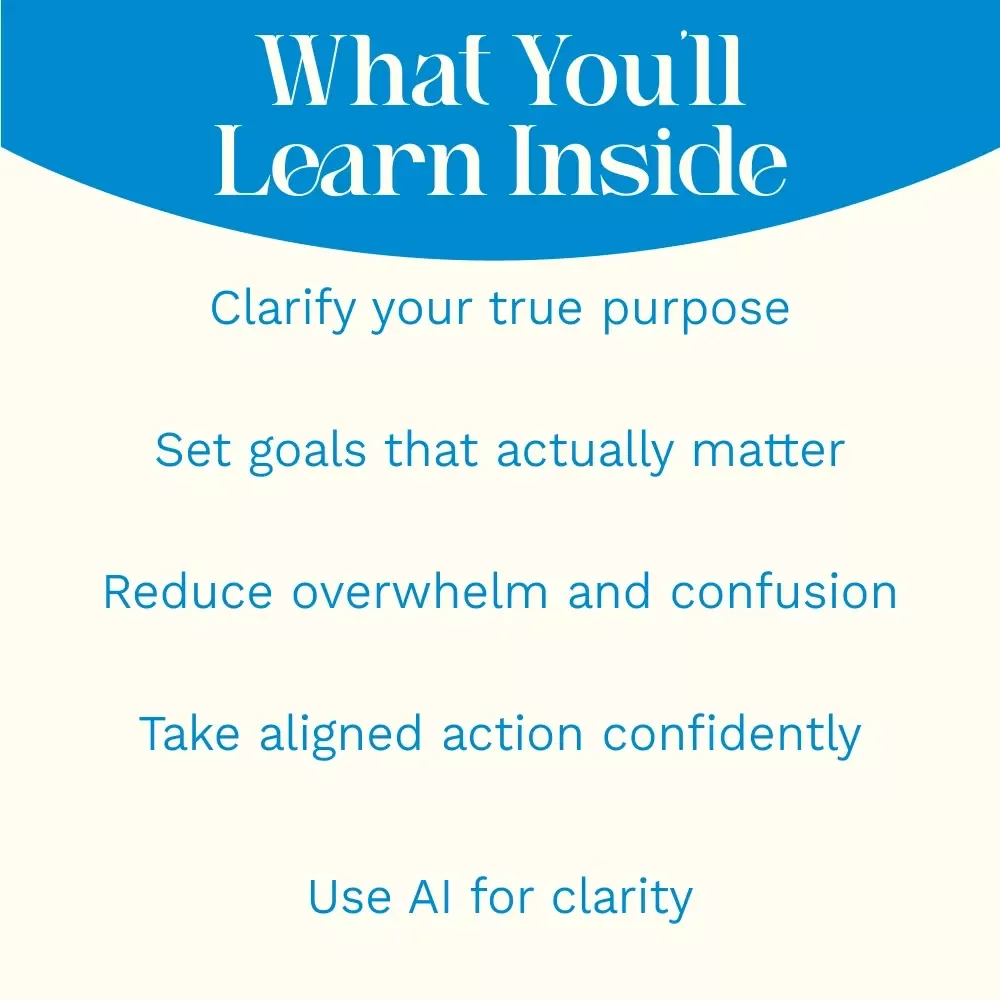 What You'll Learn Inside

Clarify your true purpose

Set goals that actually matter

Reduce overwhelm and confusion

Take aligned action confidently

Use AI for clarity